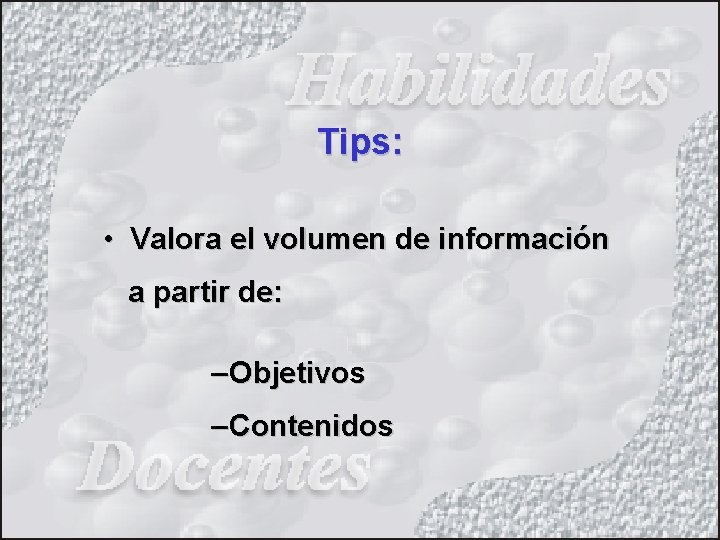 Habilidades

Tips:

• Valora el volumen de información a partir de:

–Objetivos

–Contenidos

Docentes